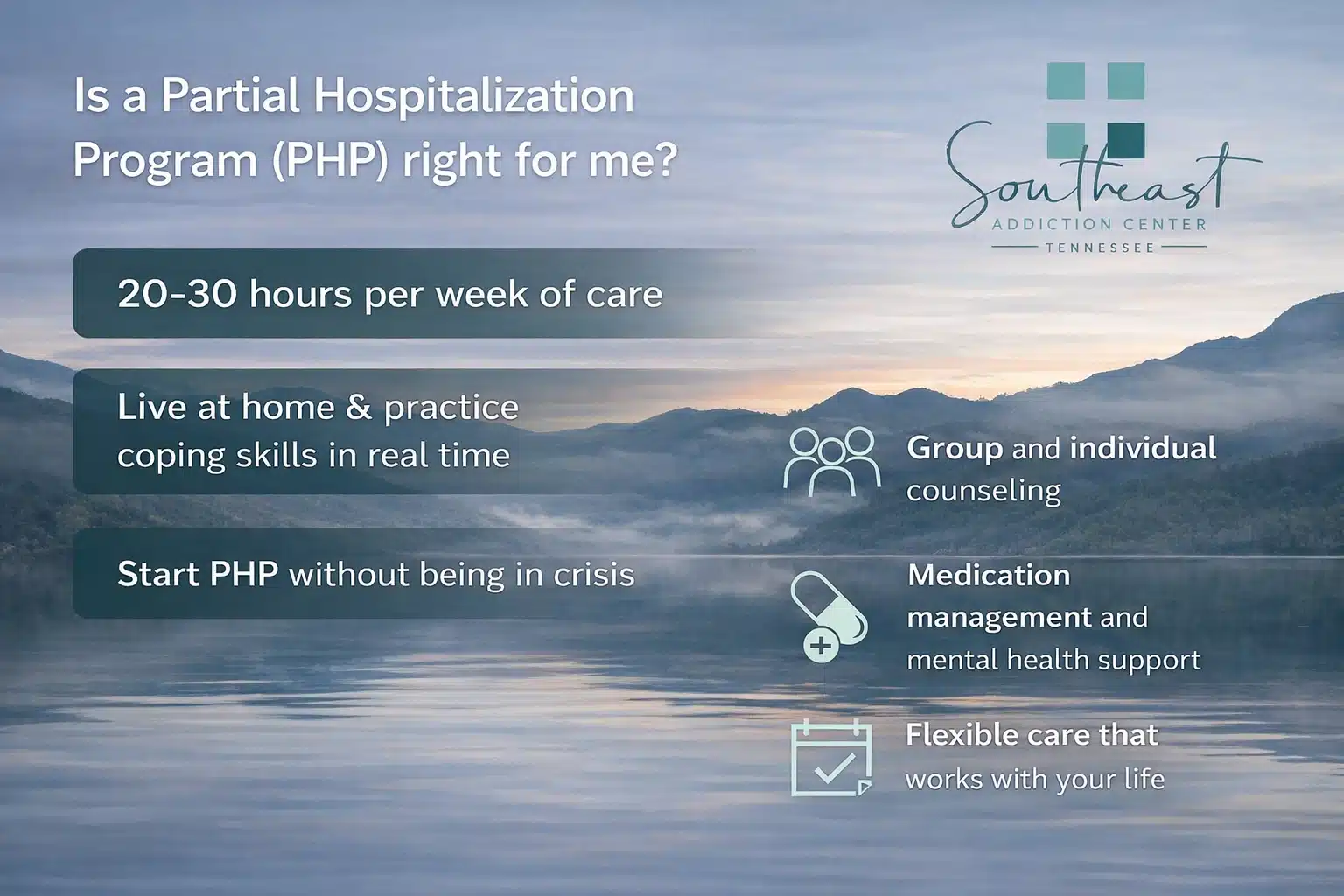 Is a Partial Hospitalization Program (PHP) right for me?

Southeast
ADDICTION CENTER
TENNESSEE

20-30 hours per week of care

Live at home & practice coping skills in real time

Start PHP without being in crisis

Group and individual counseling

Medication management and mental health support

Flexible care that works with your life